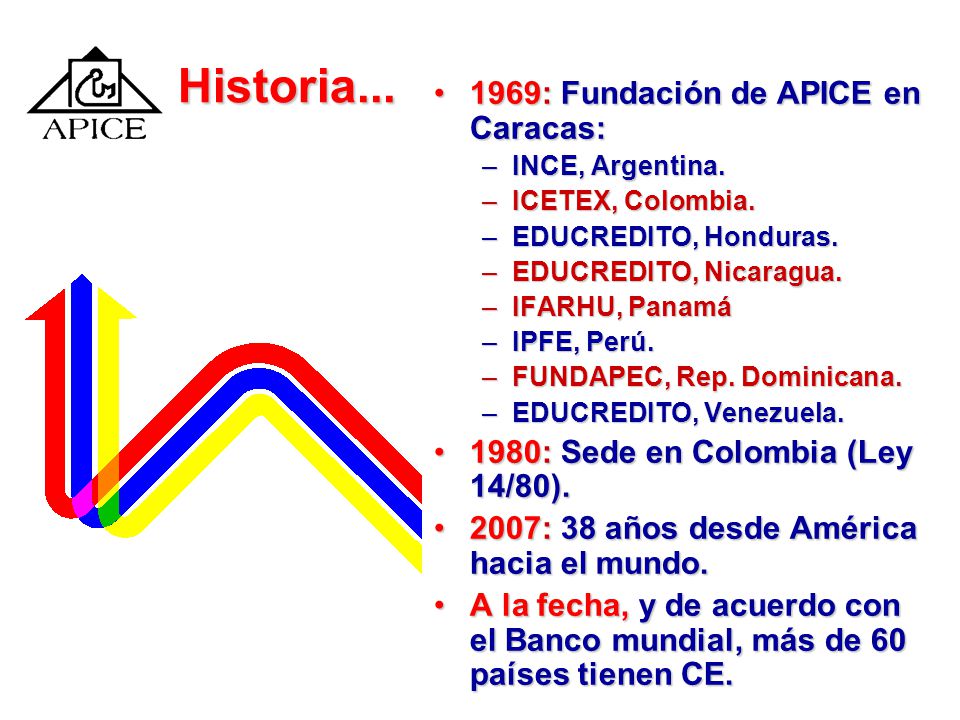 APICE

Historia...

• 1969: Fundación de APICE en Caracas:
– INCE, Argentina.
– ICETEX, Colombia.
– EDUCREDITO, Honduras.
– EDUCREDITO, Nicaragua.
– IFARHU, Panamá
– IPFE, Perú.
– FUNDAPEC, Rep. Dominicana.
– EDUCREDITO, Venezuela.
• 1980: Sede en Colombia (Ley 14/80).
• 2007: 38 años desde América hacia el mundo.
• A la fecha, y de acuerdo con el Banco mundial, más de 60 países tienen CE.